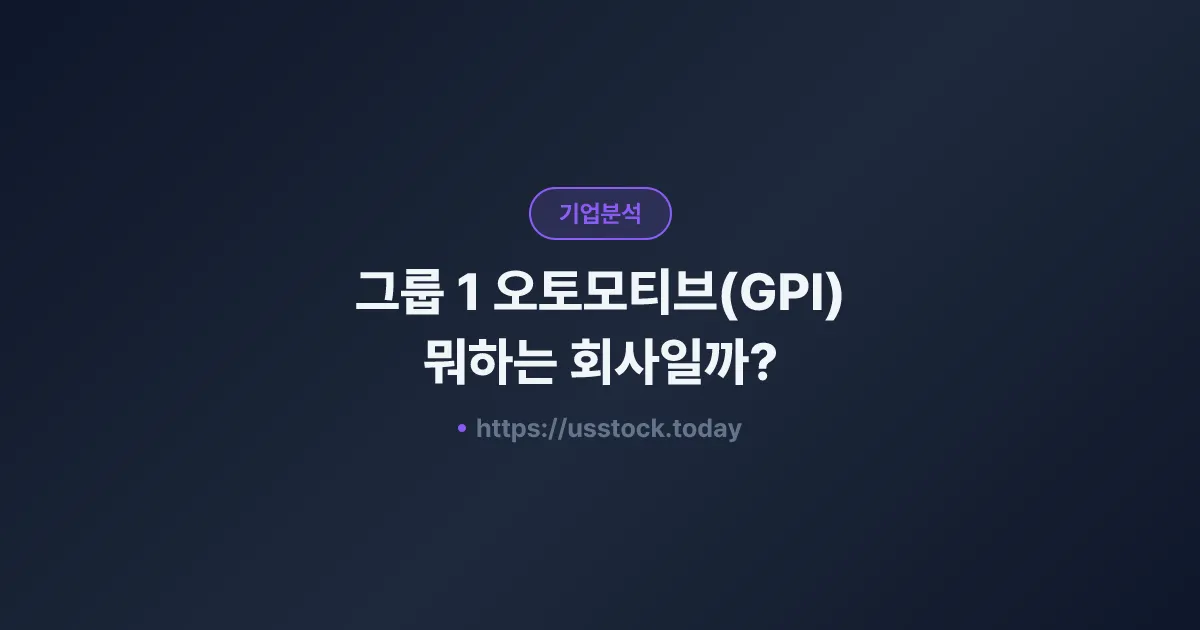 기업분석

그룹 1 오토모티브(GPI)
뭐하는 회사일까?

• https://usstock.today